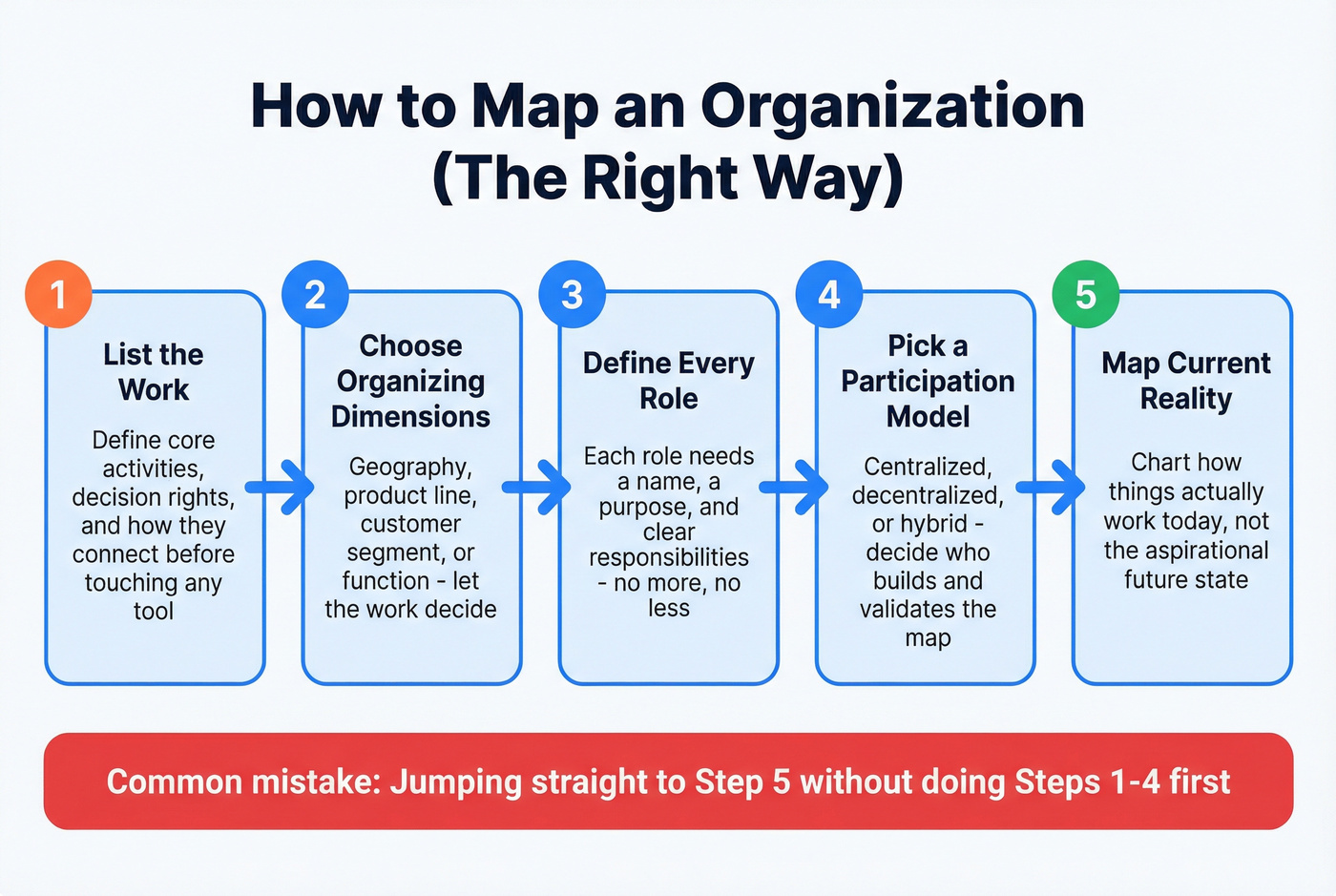 How to Map an Organization (The Right Way)

1
List the Work
Define core activities, decision rights, and how they connect before touching any tool

2
Choose Organizing Dimensions
Geography, product line, customer segment, or function - let the work decide

3
Define Every Role
Each role needs a name, a purpose, and clear responsibilities - no more, no less

4
Pick a Participation Model
Centralized, decentralized, or hybrid - decide who builds and validates the map

5
Map Current Reality
Chart how things actually work today, not the aspirational future state

Common mistake: Jumping straight to Step 5 without doing Steps 1-4 first